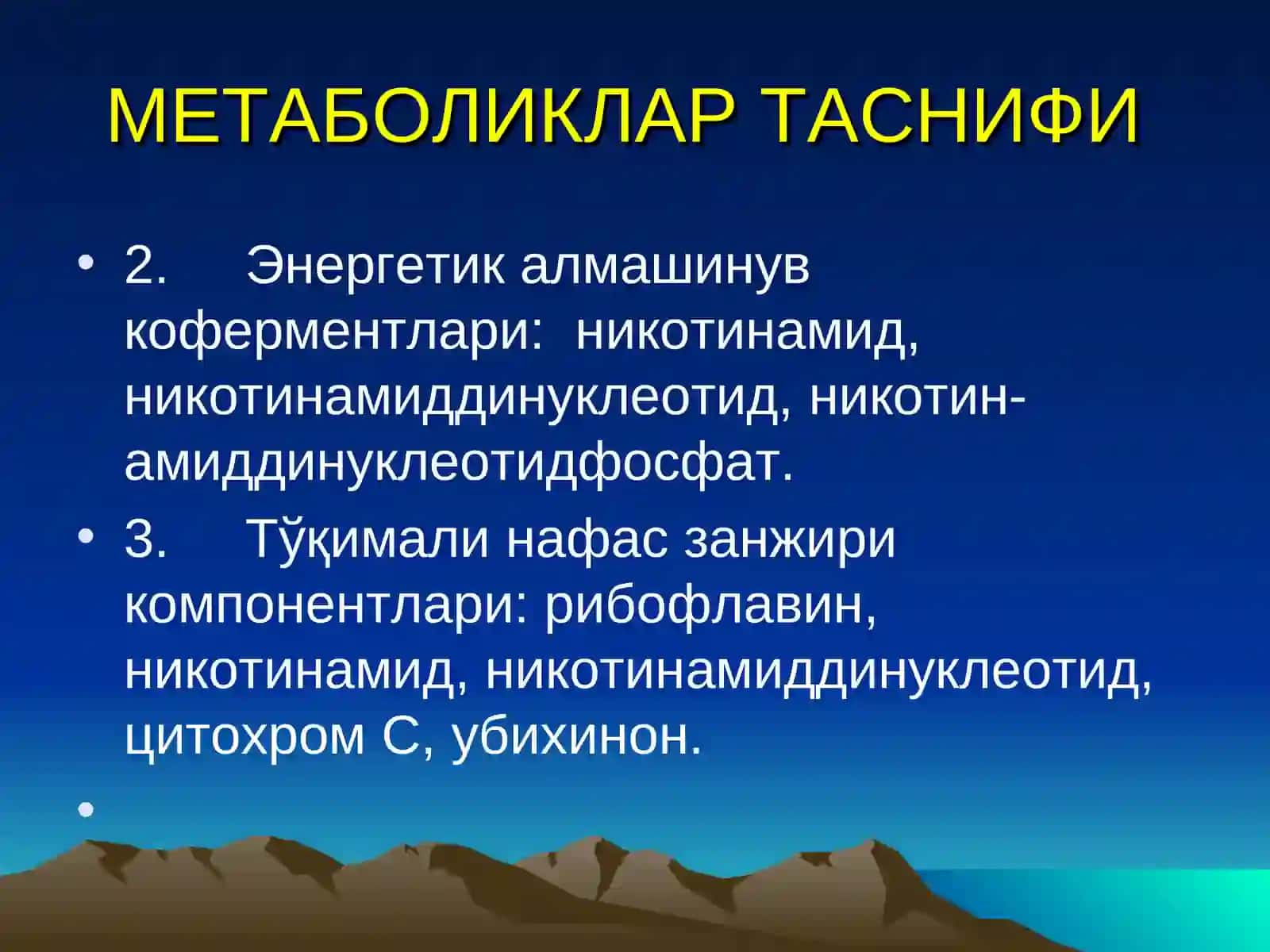 МЕТАБОЛИКЛАР ТАСНИФИ

• 2. Энергетик алмашинув коферментлари: никотинамид, никотинамиддинуклеотид, никотинамиддинуклеотидфосфат.
• 3. Тўқимали нафас занжири компонентлари: рибофлавин, никотинамид, никотинамиддинуклеотид, цитохром С, убихинон.
•